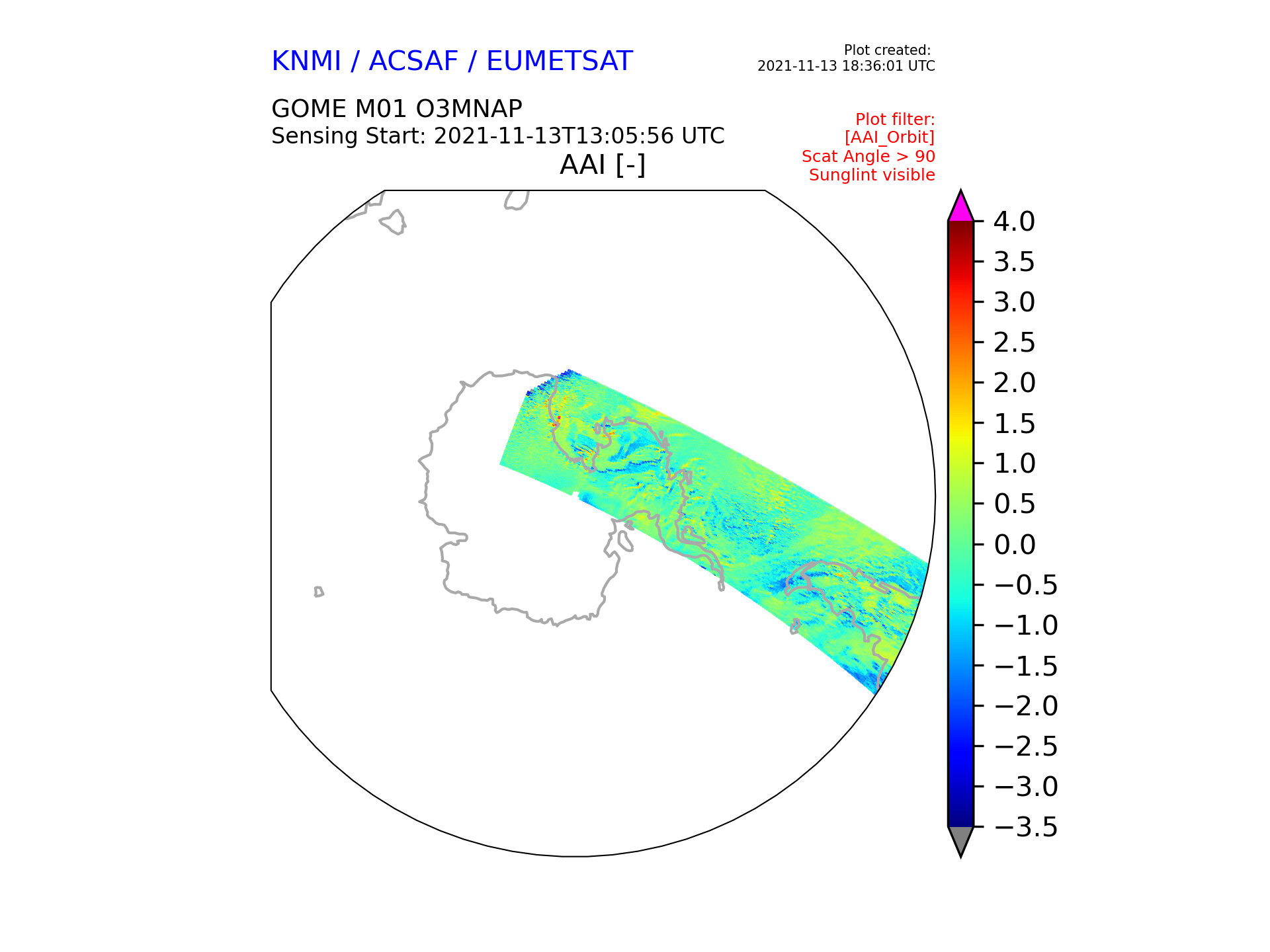 KNMI / ACSAF / EUMETSAT

Plot created:
2021-11-13 18:36:01 UTC

GOME M01 O3MNAP
Sensing Start: 2021-11-13T13:05:56 UTC

Plot filter:
[AAI_Orbit]
Scat Angle > 90
Sunglint visible

AAI [-]

4.0
3.5
3.0
2.5
2.0
1.5
1.0
0.5
0.0
−0.5
−1.0
−1.5
−2.0
−2.5
−3.0
−3.5